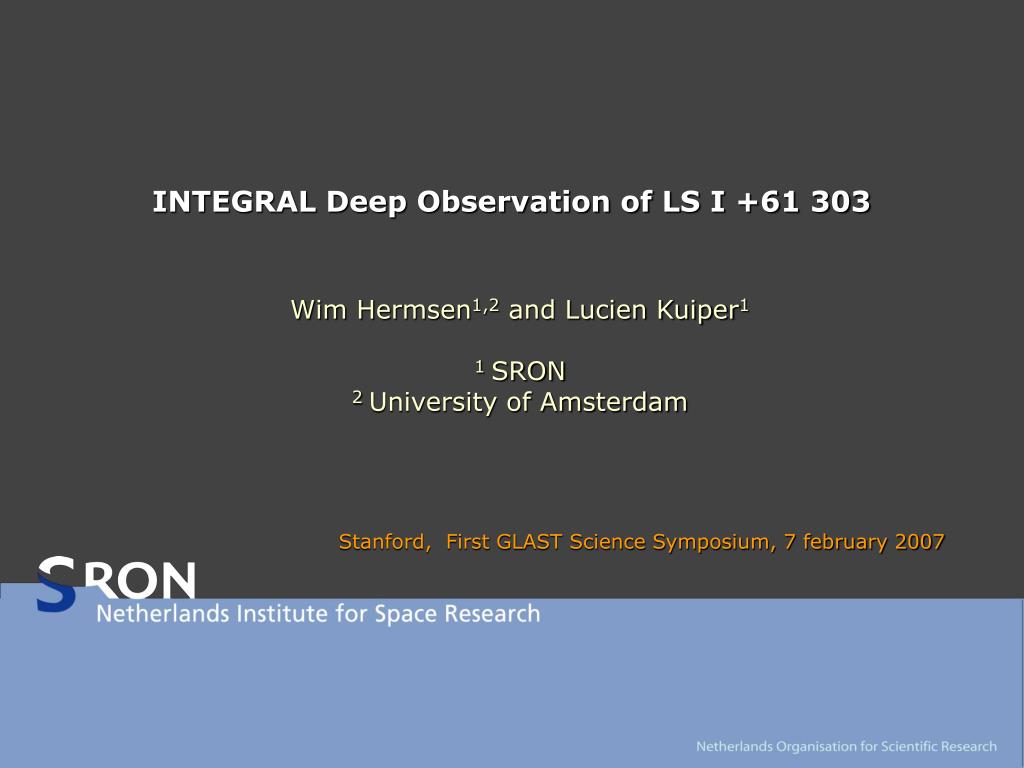 INTEGRAL Deep Observation of LS I +61 303

Wim Hermsen$^{1,2}$ and Lucien Kuiper$^{1}$

$^{1}$ SRON
$^{2}$ University of Amsterdam

Stanford, First GLAST Science Symposium, 7 february 2007

SRON
Netherlands Institute for Space Research

Netherlands Organisation for Scientific Research